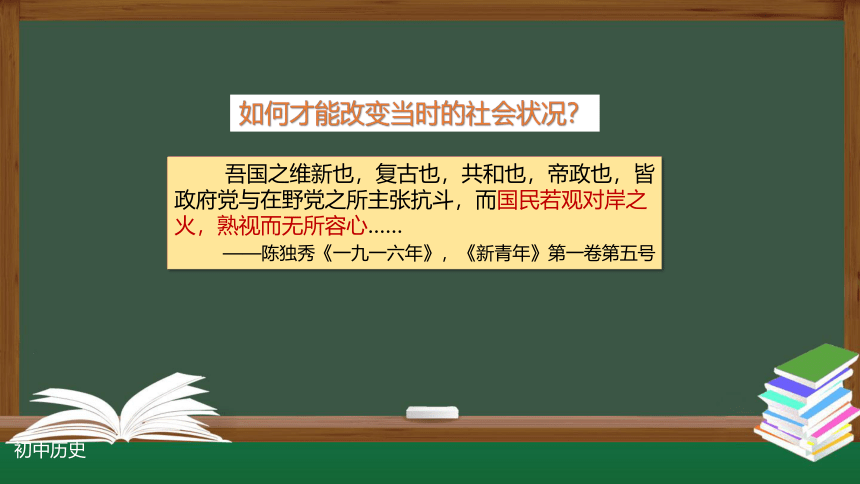 如何才能改变当时的社会状况?

吾国之维新也，复古也，共和也，帝政也，皆政府党与在野党之所主张抗斗，而国民若观对岸之火，熟视而无所容心……

——陈独秀《一九一六年》，《新青年》第一卷第五号

初中历史